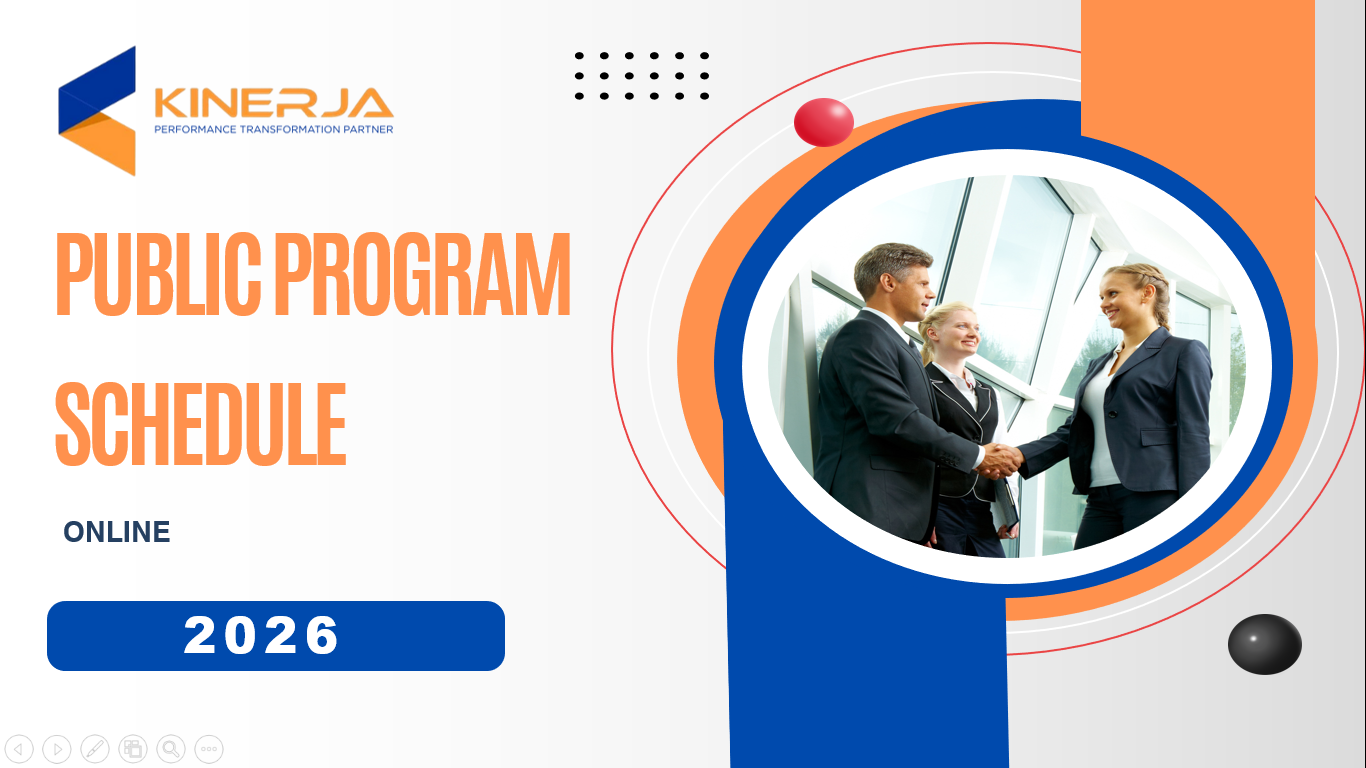 KINERJA
PERFORMANCE TRANSFORMATION PARTNER

PUBLIC PROGRAM SCHEDULE

ONLINE

2026